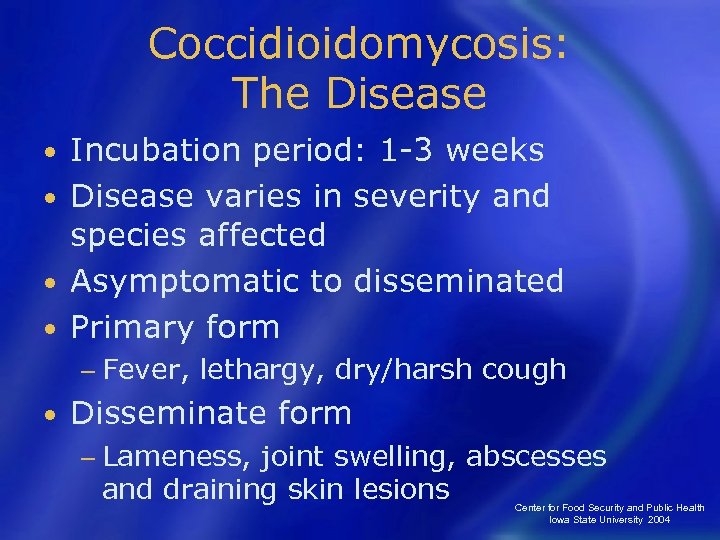 Coccidioidomycosis:
The Disease

• Incubation period: 1-3 weeks
• Disease varies in severity and species affected
• Asymptomatic to disseminated
• Primary form
– Fever, lethargy, dry/harsh cough
• Disseminate form
– Lameness, joint swelling, abscesses and draining skin lesions

Center for Food Security and Public Health
Iowa State University 2004